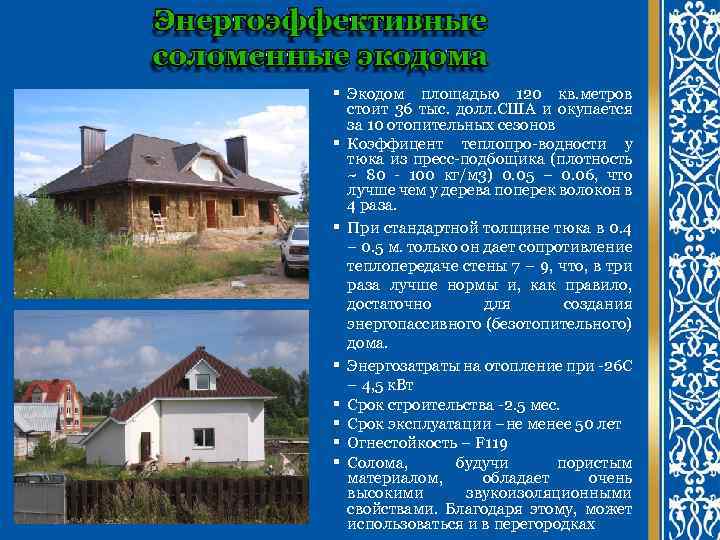 Энергоэффективные соломенные экодома

▪ Экодом площадью 120 кв.метров стоит 36 тыс. долл.США и окупается за 10 отопительных сезонов
▪ Коэффицент теплопро-водности у тюка из пресс-подбощика (плотность ~ 80 - 100 кг/м3) 0.05 – 0.06, что лучше чем у дерева поперек волокон в 4 раза.
▪ При стандартной толщине тюка в 0.4 – 0.5 м. только он дает сопротивление теплопередаче стены 7 – 9, что, в три раза лучше нормы и, как правило, достаточно для создания энергопассивного (безотопительного) дома.
▪ Энергозатраты на отопление при -26С – 4,5 кВт
▪ Срок строительства -2.5 мес.
▪ Срок эксплуатации – не менее 50 лет
▪ Огнестойкость – F119
▪ Солома, будучи пористым материалом, обладает очень высокими звукоизоляционными свойствами. Благодаря этому, может использоваться и в перегородках